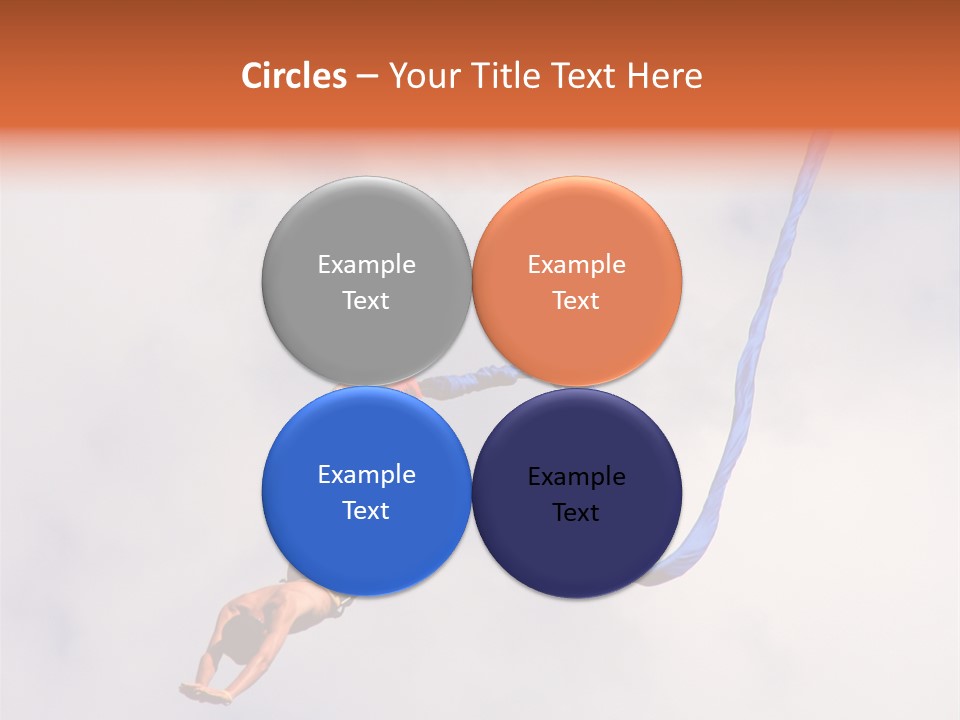 Circles – Your Title Text Here

Example Text

Example Text

Example Text

Example Text